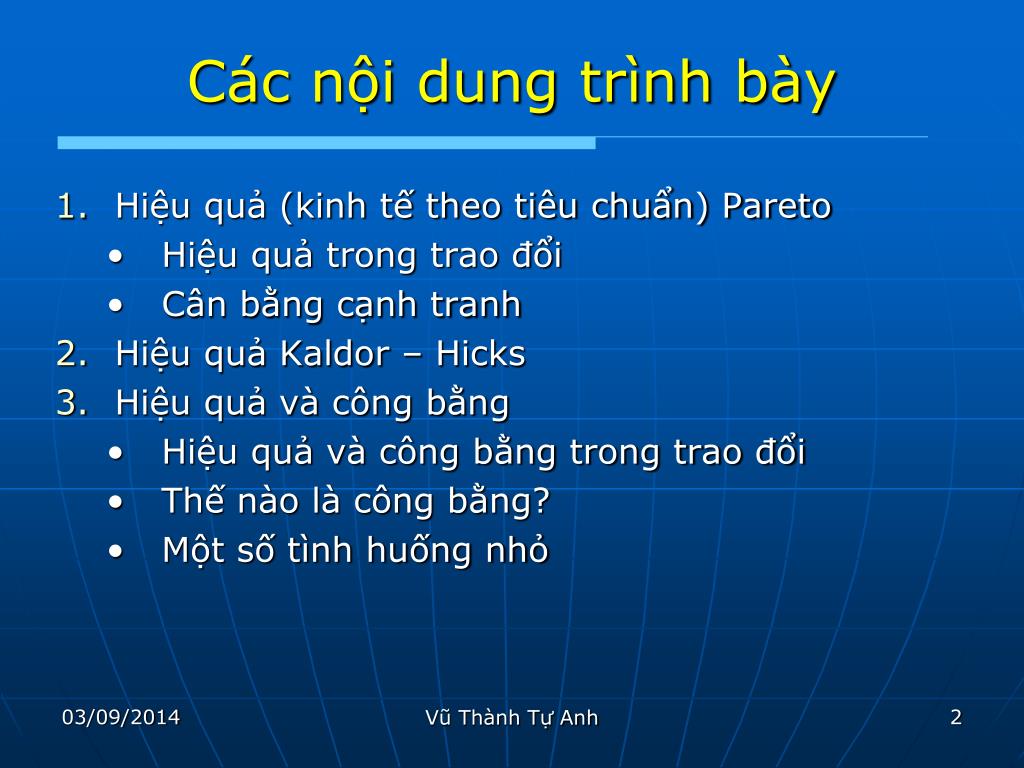 Các nội dung trình bày

1. Hiệu quả (kinh tế theo tiêu chuẩn) Pareto
 • Hiệu quả trong trao đổi
 • Cân bằng cạnh tranh
2. Hiệu quả Kaldor – Hicks
3. Hiệu quả và công bằng
 • Hiệu quả và công bằng trong trao đổi
 • Thế nào là công bằng?
 • Một số tình huống nhỏ

03/09/2014

Vũ Thành Tự Anh

2